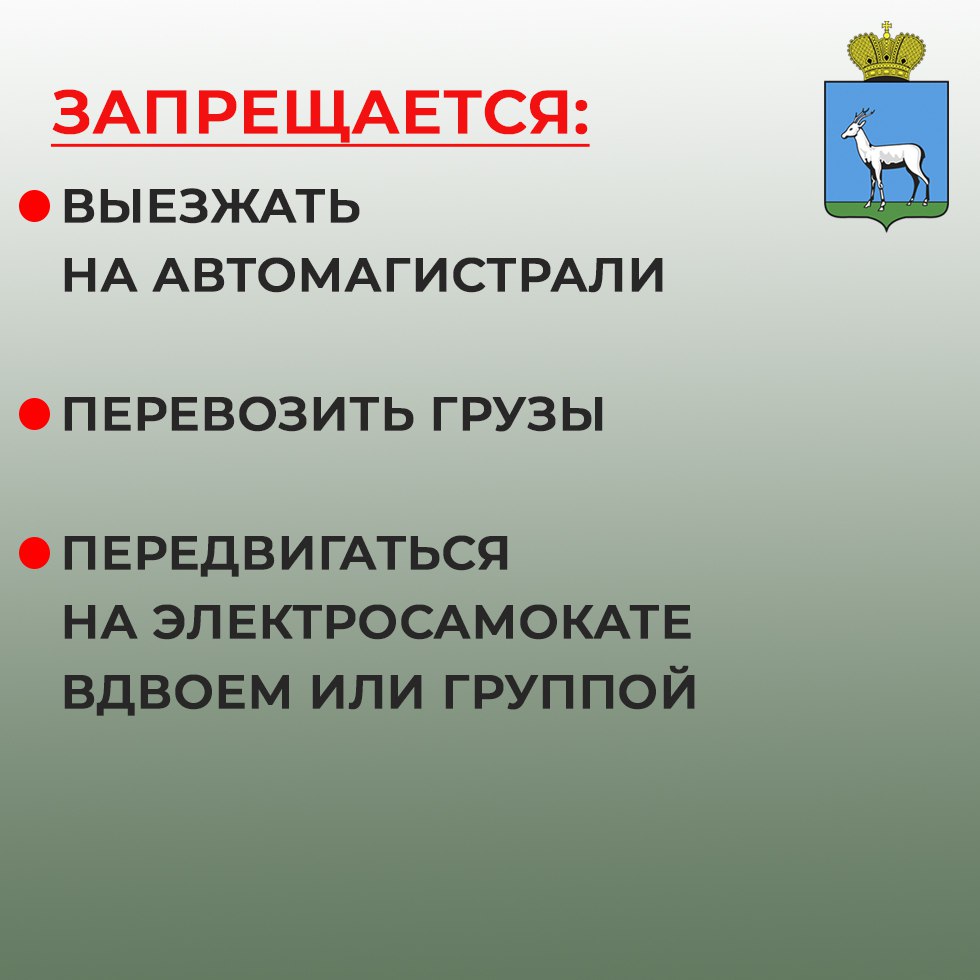 ЗАПРЕЩАЕТСЯ:

ВЫЕЗЖАТЬ НА АВТОМАГИСТРАЛИ

ПЕРЕВОЗИТЬ ГРУЗЫ

ПЕРЕДВИГАТЬСЯ НА ЭЛЕКТРОСАМОКАТЕ ВДВОЕМ ИЛИ ГРУППОЙ